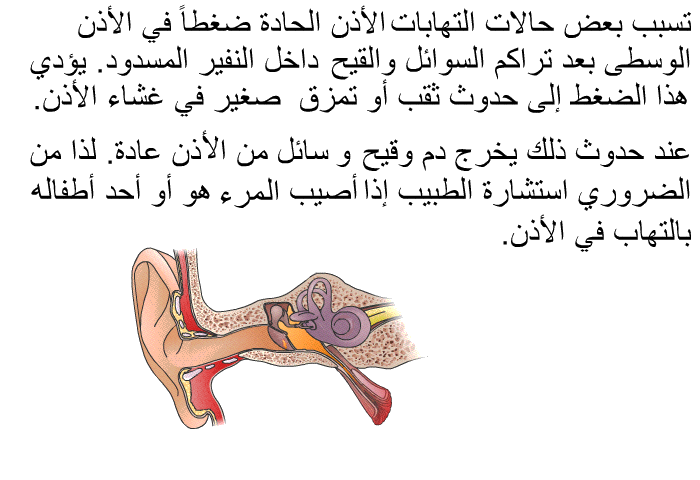 تسبب بعض حالات التهابات الأذن الحادة ضغطاً في الأذن الوسطى بعد تراكم السوائل والقيح داخل النفير المسدود. يؤدي هذا الضغط إلى حدوث ثقب أو تمزق صغير في غشاء الأذن.

عند حدوث ذلك يخرج دم وقيح و سائل من الأذن عادة. لذا من الضروري استشارة الطبيب إذا أصيب المرء هو أو أحد أطفاله بالتهاب في الأذن.